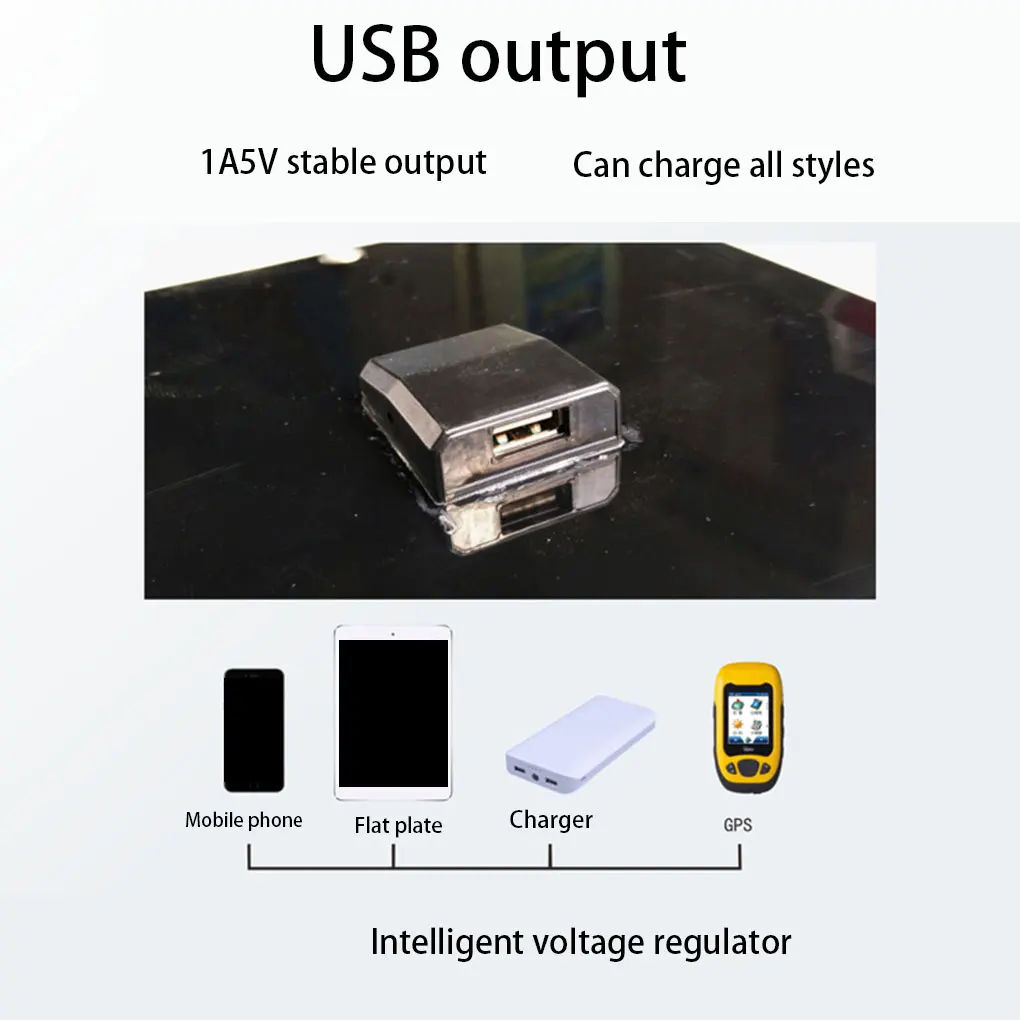 USB output

1A5V stable output

Can charge all styles

Mobile phone

Flat plate

Charger

GPS

Intelligent voltage regulator